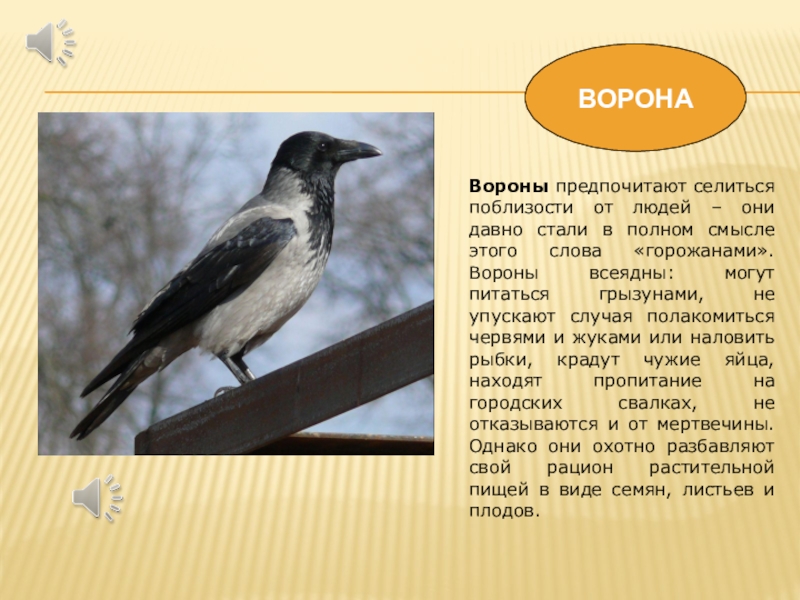 ВОРОНА

Вороны предпочитают селиться поблизости от людей – они давно стали в полном смысле этого слова «горожанами». Вороны всеядны: могут питаться грызунами, не упускают случая полакомиться червями и жуками или наловить рыбки, крадут чужие яйца, находят пропитание на городских свалках, не отказываются и от мертвечины. Однако они охотно разбавляют свой рацион растительной пищей в виде семян, листьев и плодов.